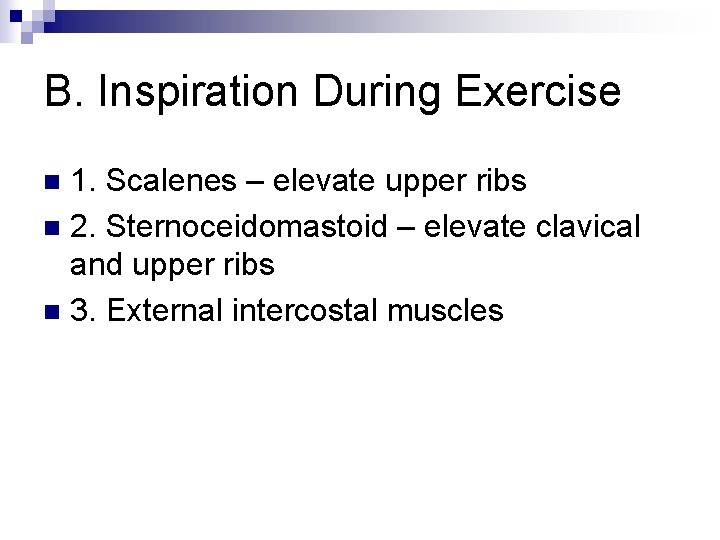 B. Inspiration During Exercise

1. Scalenes – elevate upper ribs

2. Sternoceidomastoid – elevate clavical and upper ribs

3. External intercostal muscles